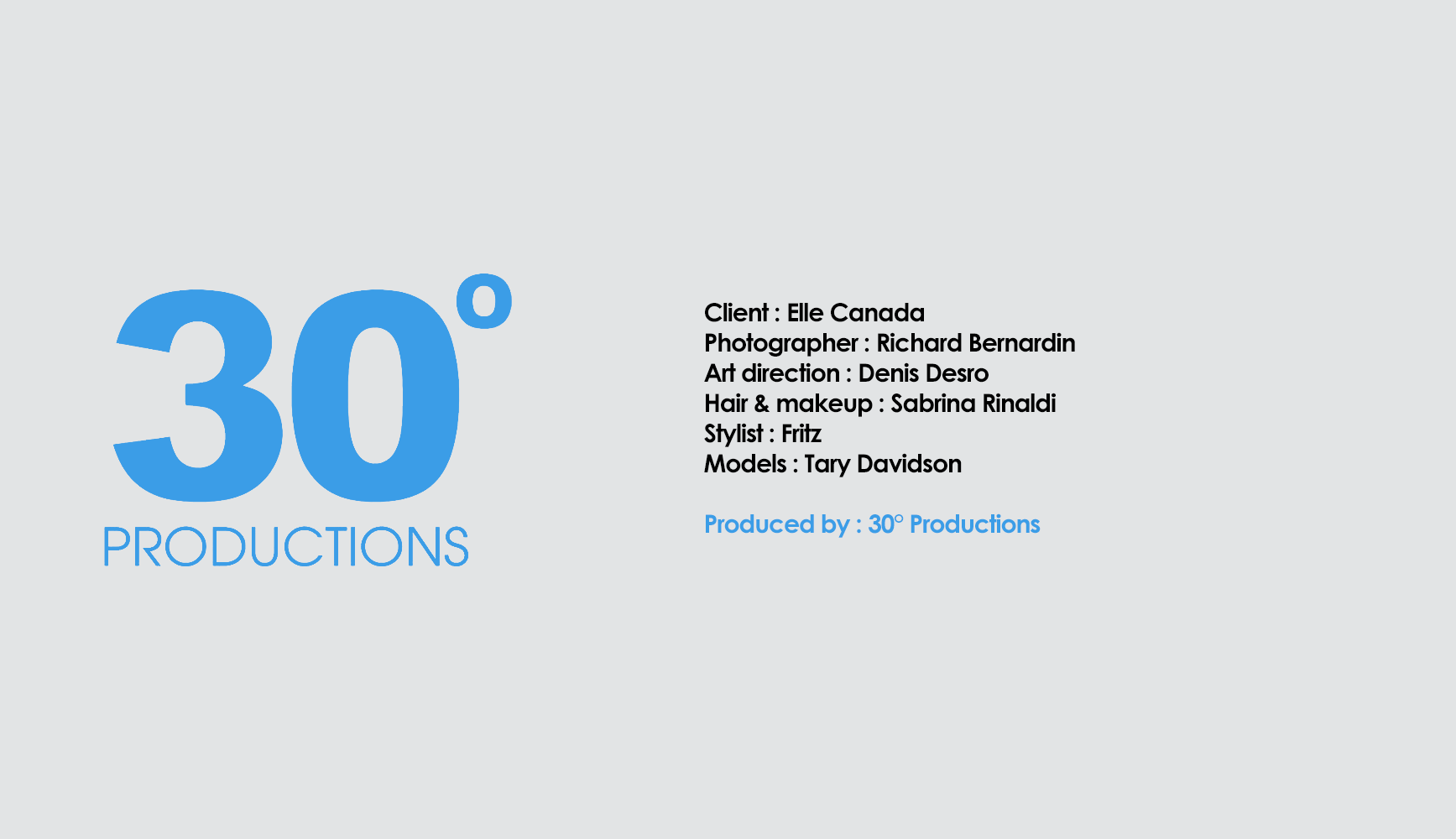 30°
PRODUCTIONS

Client : Elle Canada
Photographer : Richard Bernardin
Art direction : Denis Desro
Hair & makeup : Sabrina Rinaldi
Stylist : Fritz
Models : Tary Davidson

Produced by : 30° Productions